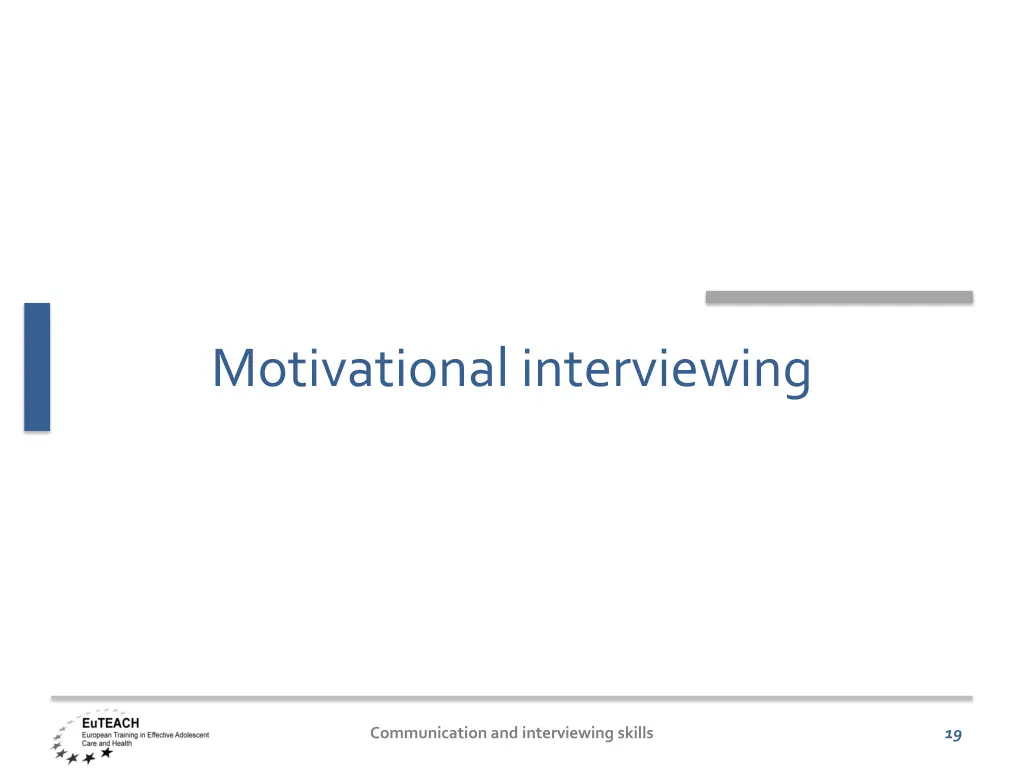 Motivational interviewing

EuTEACH
European Training in Effective Adolescent Care and Health

Communication and interviewing skills

19